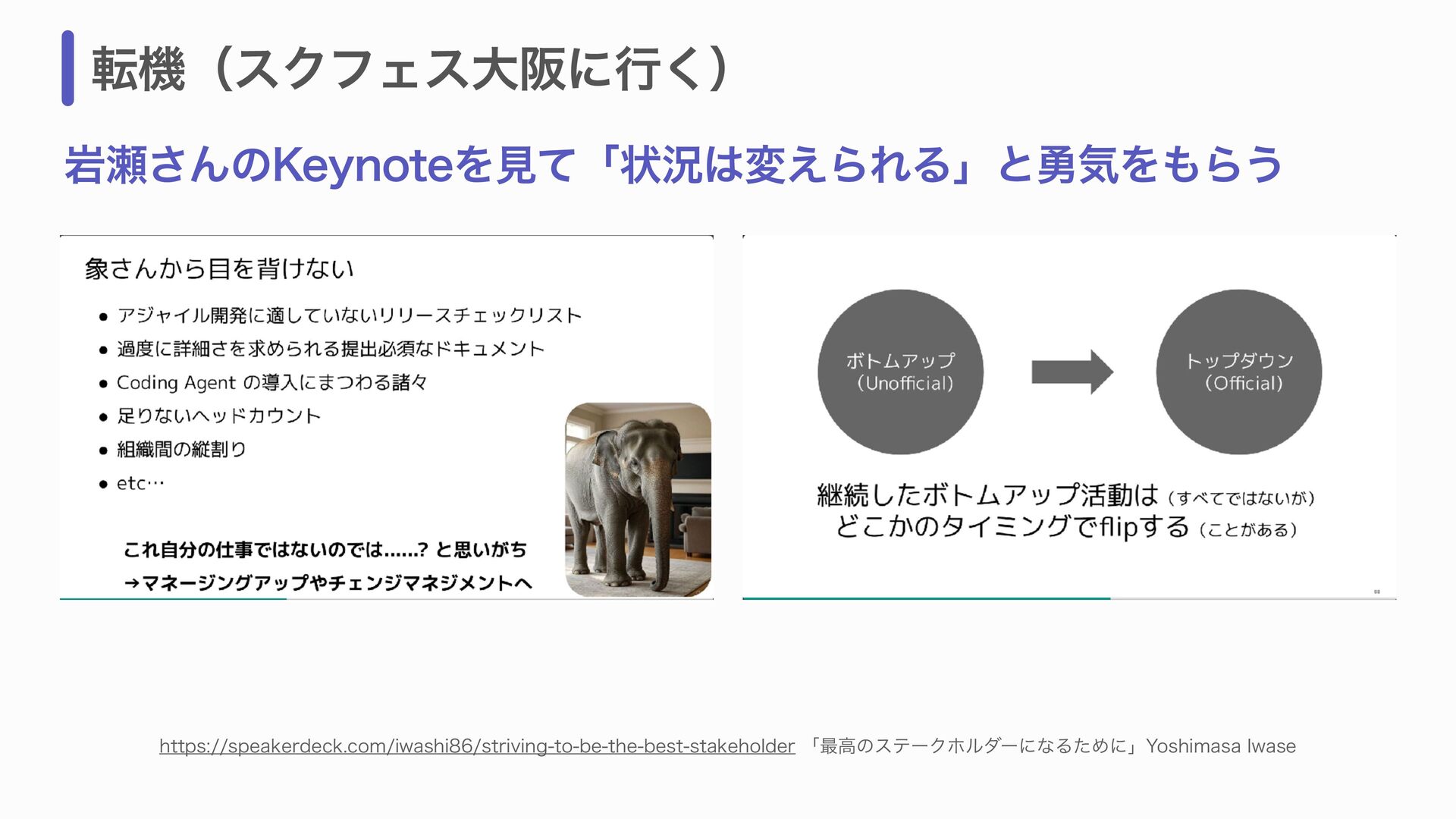 転機（スクフェス大阪に行く）

岩瀬さんのKeynoteを見て「状況は変えられる」と勇気をもらう

象さんから目を背けない

● アジャイル開発に適していないリリースチェックリスト
● 過度に詳細さを求められる提出必須なドキュメント
● Coding Agent の導入にまつわる諸々
● 足りないヘッドカウント
● 組織間の縦割り
● etc…

これ自分の仕事ではないのでは……? と思いがち
→マネージングアップやチェンジマネジメントへ

ボトムアップ
(Unofficial)

トップダウン
(Official)

継続したボトムアップ活動は（すべてではないが）
どこかのタイミングでflipする（ことがある）

https://speakerdeck.com/iwashi86/striving-to-be-the-best-stakeholder 「最高のステークホルダーになるために」Yoshimasa Iwase